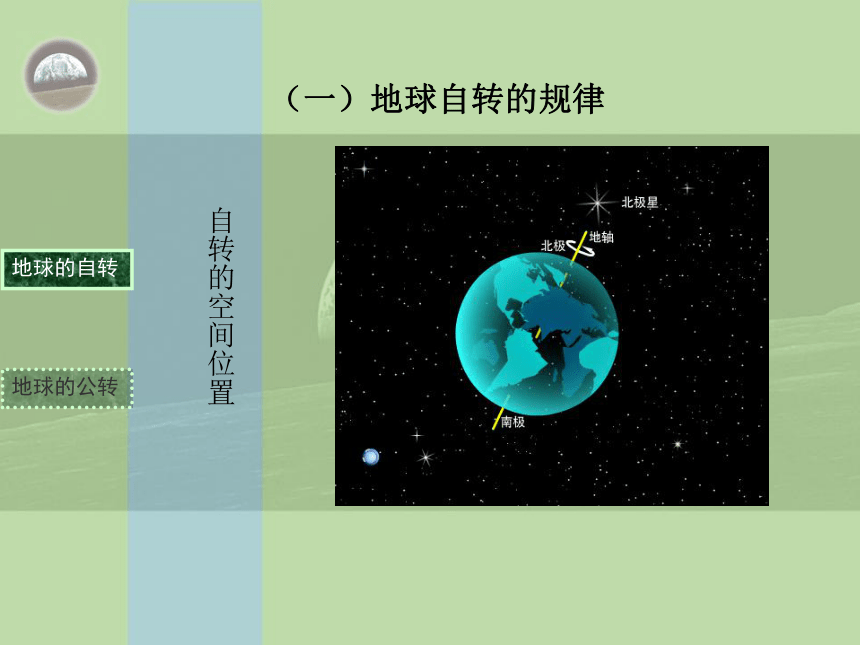 （一）地球自转的规律

地球的自转

地球的公转

自转的空间位置

北极星

地轴

北极

南极